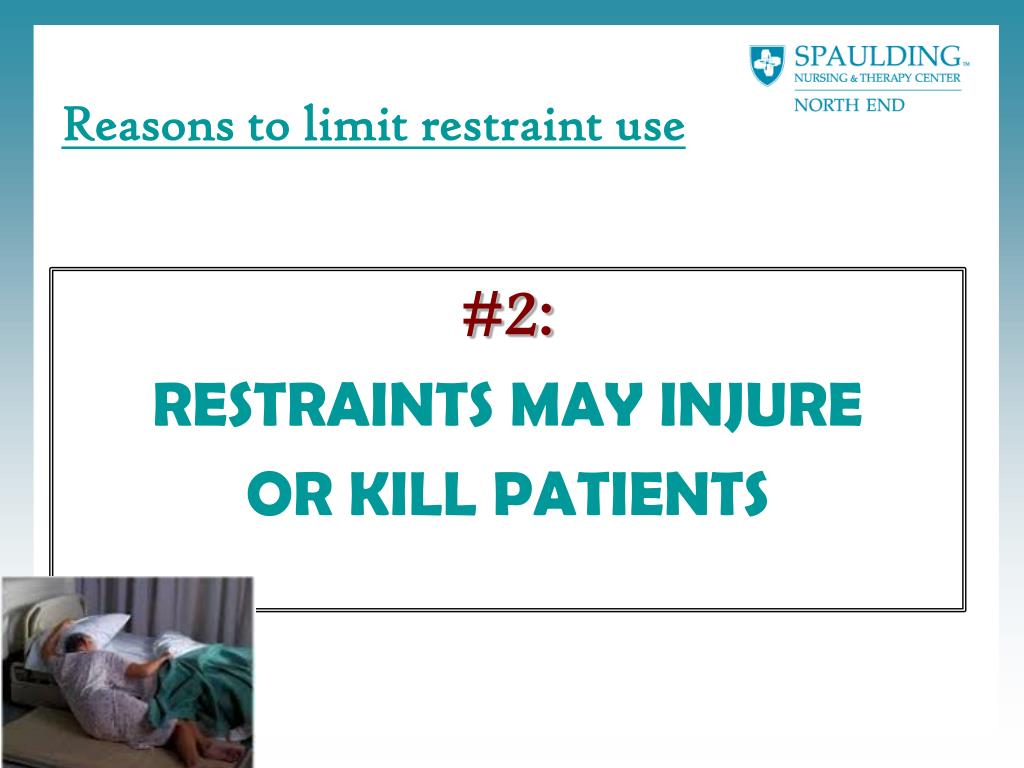 SPAULDING™
NURSING & THERAPY CENTER
NORTH END

Reasons to limit restraint use

#2:
RESTRAINTS MAY INJURE OR KILL PATIENTS